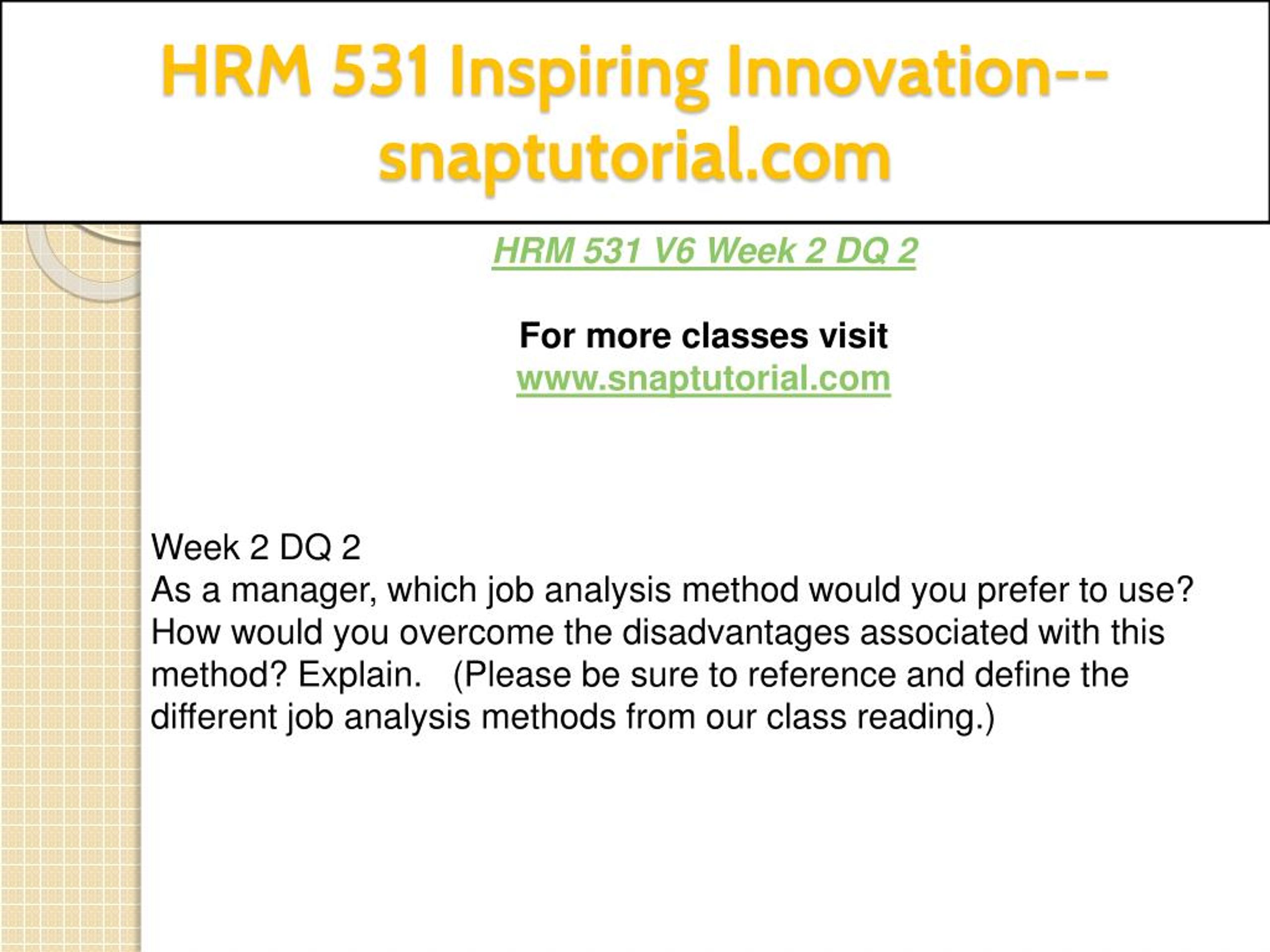 HRM 531 Inspiring Innovation--snaptutorial.com

HRM 531 V6 Week 2 DQ 2

For more classes visit
www.snaptutorial.com

Week 2 DQ 2
As a manager, which job analysis method would you prefer to use? How would you overcome the disadvantages associated with this method? Explain. (Please be sure to reference and define the different job analysis methods from our class reading.)